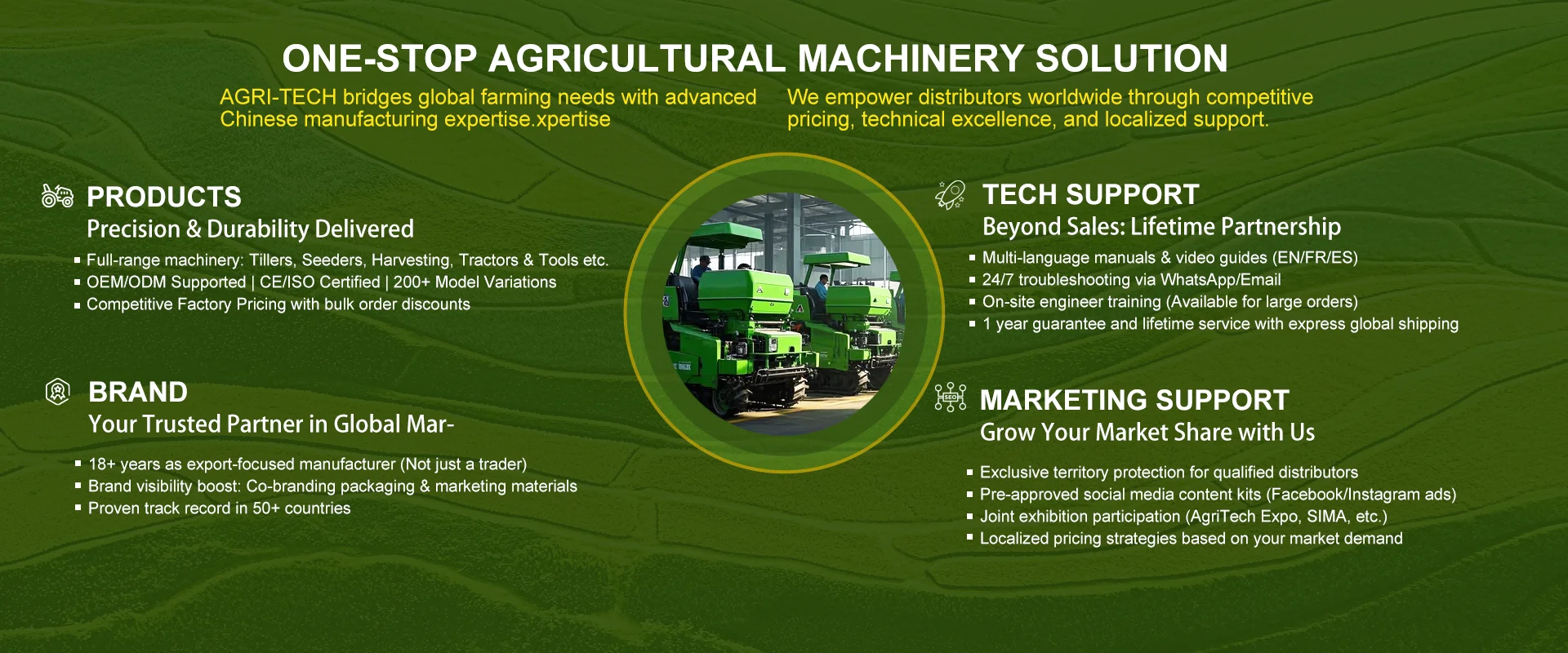 ONE-STOP AGRICULTURAL MACHINERY SOLUTION

AGRI-TECH bridges global farming needs with advanced Chinese manufacturing expertise.xpertise

We empower distributors worldwide through competitive pricing, technical excellence, and localized support.

PRODUCTS
Precision & Durability Delivered
▪ Full-range machinery: Tillers, Seeders, Harvesting, Tractors & Tools etc.
▪ OEM/ODM Supported | CE/ISO Certified | 200+ Model Variations
▪ Competitive Factory Pricing with bulk order discounts

BRAND
Your Trusted Partner in Global Mar-
▪ 18+ years as export-focused manufacturer (Not just a trader)
▪ Brand visibility boost: Co-branding packaging & marketing materials
▪ Proven track record in 50+ countries

TECH SUPPORT
Beyond Sales: Lifetime Partnership
▪ Multi-language manuals & video guides (EN/FR/ES)
▪ 24/7 troubleshooting via WhatsApp/Email
▪ On-site engineer training (Available for large orders)
▪ 1 year guarantee and lifetime service with express global shipping

SEO

MARKETING SUPPORT
Grow Your Market Share with Us
▪ Exclusive territory protection for qualified distributors
▪ Pre-approved social media content kits (Facebook/Instagram ads)
▪ Joint exhibition participation (AgriTech Expo, SIMA, etc.)
▪ Localized pricing strategies based on your market demand